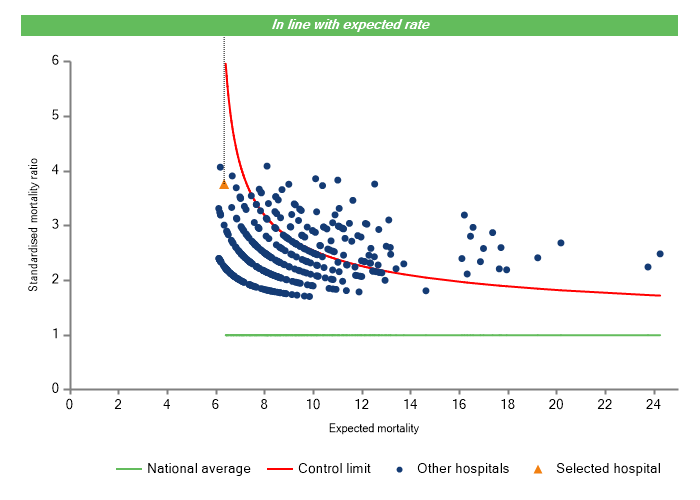 In line with expected rate

Standardised mortality ratio

6
5
4
3
2
1
0

0 2 4 6 8 10 12 14 16 18 20 22 24

Expected mortality

National average
Control limit
Other hospitals
Selected hospital